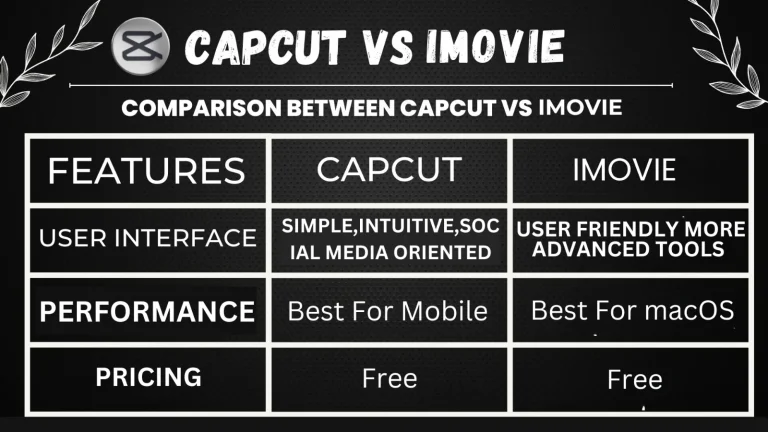 CAPCUT VS IMOVIE

COMPARISON BETWEEN CAPCUT VS IMOVIE

| FEATURES | CAPCUT | IMOVIE |
|---|---|---|
| USER INTERFACE | SIMPLE,INTUITIVE,SOCIAL MEDIA ORIENTED | USER FRIENDLY MORE ADVANCED TOOLS |
| PERFORMANCE | Best For Mobile | Best For macOS |
| PRICING | Free | Free |